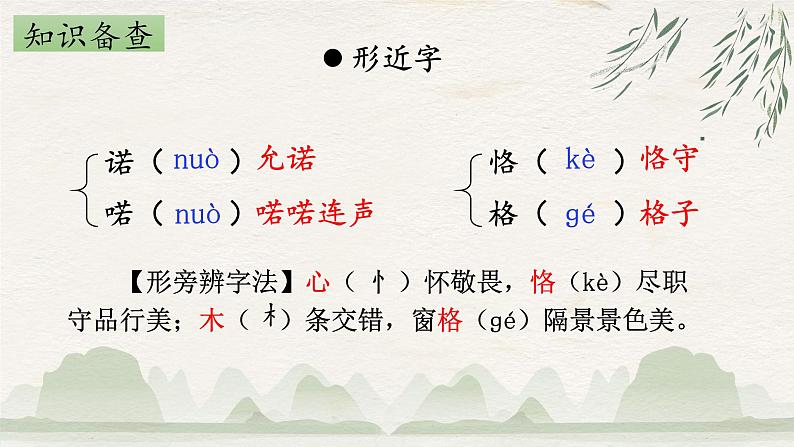 知识备查

● 形近字

诺（nuò）允诺
喏（nuò）喏喏连声

恪（kè）恪守
格（gé）格子

【形旁辨字法】心（忄）怀敬畏，恪（kè）尽职守品行美；木（木）条交错，窗格（gé）隔景景色美。